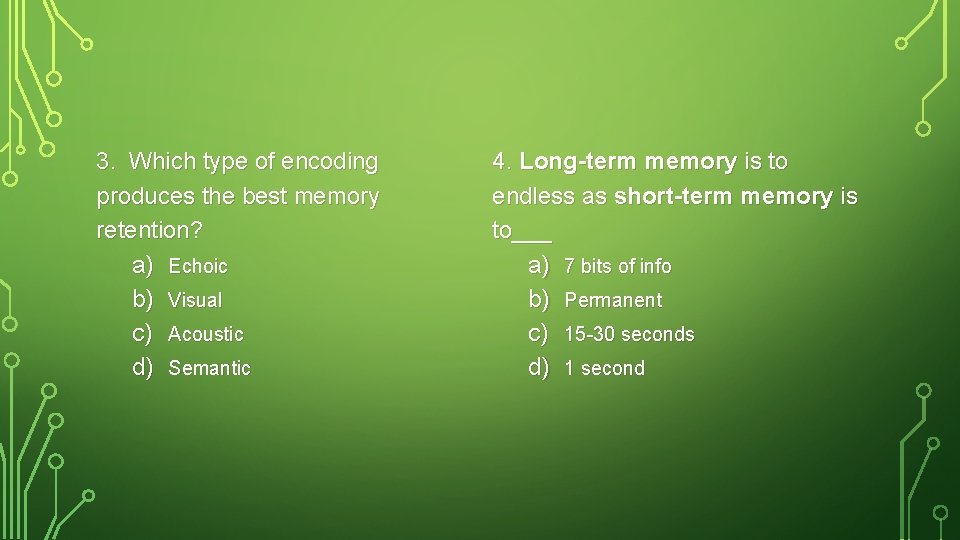 3. Which type of encoding produces the best memory retention?

a) Echoic
b) Visual
c) Acoustic
d) Semantic

4. Long-term memory is to endless as short-term memory is to___

a) 7 bits of info
b) Permanent
c) 15-30 seconds
d) 1 second